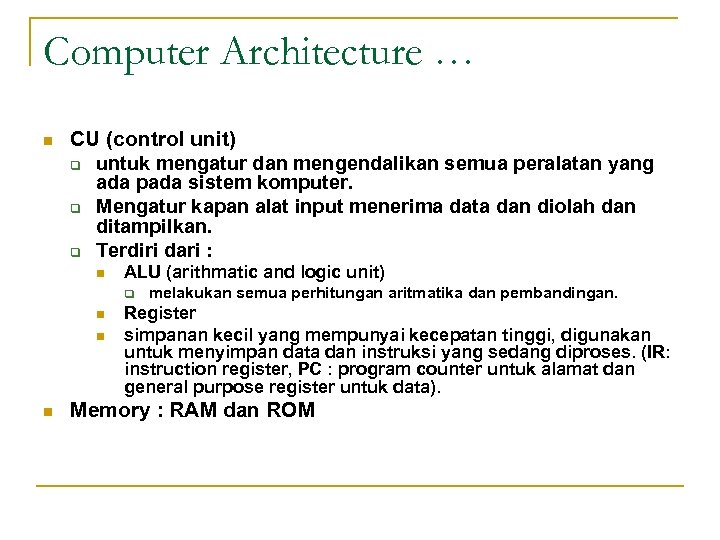 Computer Architecture …

CU (control unit)
untuk mengatur dan mengendalikan semua peralatan yang ada pada sistem komputer.
Mengatur kapan alat input menerima data dan diolah dan ditampilkan.
Terdiri dari :
ALU (arithmatic and logic unit)
melakukan semua perhitungan aritmatika dan pembandingan.
Register
simpanan kecil yang mempunyai kecepatan tinggi, digunakan untuk menyimpan data dan instruksi yang sedang diproses. (IR: instruction register, PC : program counter untuk alamat dan general purpose register untuk data).
Memory : RAM dan ROM